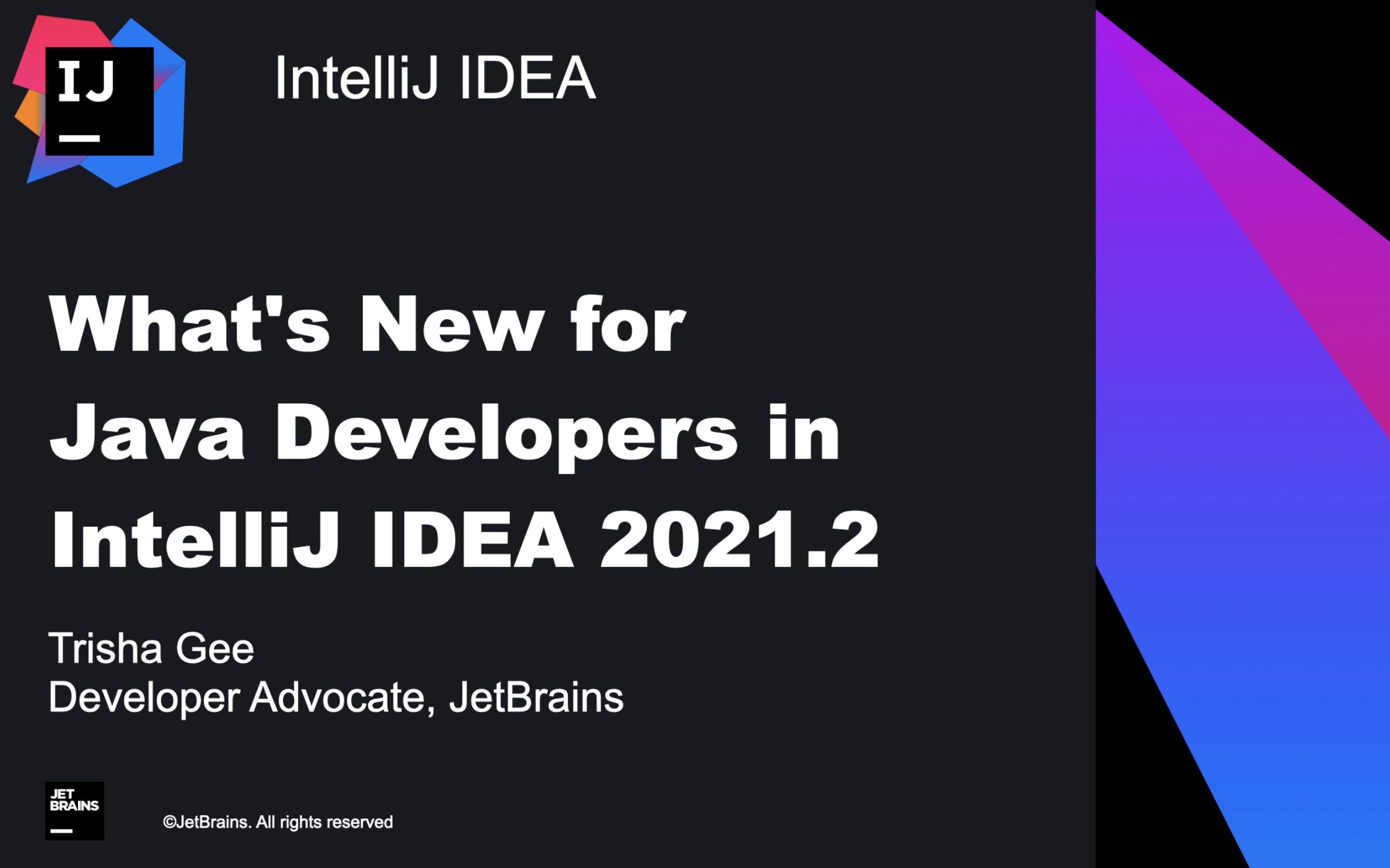 IJ

IntelliJ IDEA

What's New for Java Developers in IntelliJ IDEA 2021.2

Trisha Gee
Developer Advocate, JetBrains

JET
BRAINS

©JetBrains. All rights reserved